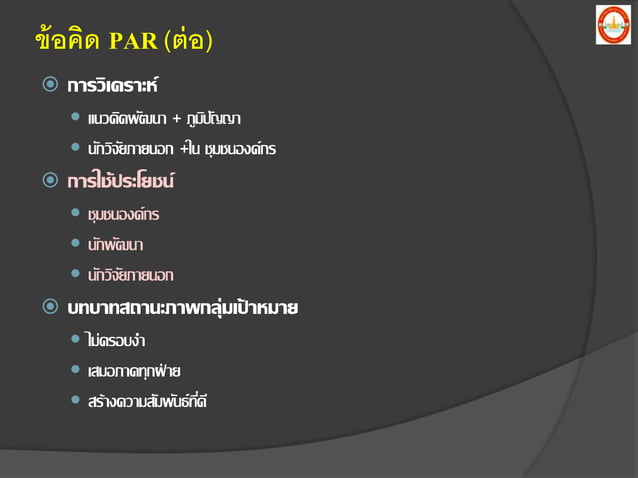 ข้อคิด PAR (ต่อ)

การวิเคราะห์

แนวคิดพัฒนา + ภูมิปัญญา

นักวิจัยภายนอก +ใน ชุมชนองค์กร

การใช้ประโยชน์

ชุมชนองค์กร

นักพัฒนา

นักวิจัยภายนอก

บทบาทสถานะภาพกลุ่มเป้าหมาย

ไม่ครอบงำ

เสมอภาคทุกฝ่าย

สร้างความสัมพันธ์ที่ดี